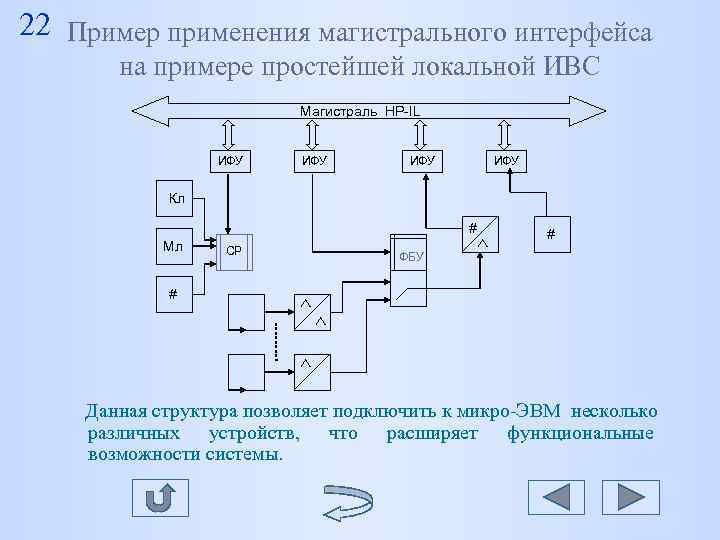 22 Пример применения магистрального интерфейса на примере простейшей локальной ИВС

Магистраль HP-IL

ИФУ

ИФУ

ИФУ

ИФУ

Кл

Мл

#

СР

ФБУ

#

#

Данная структура позволяет подключить к микро-ЭВМ несколько различных устройств, что расширяет функциональные возможности системы.